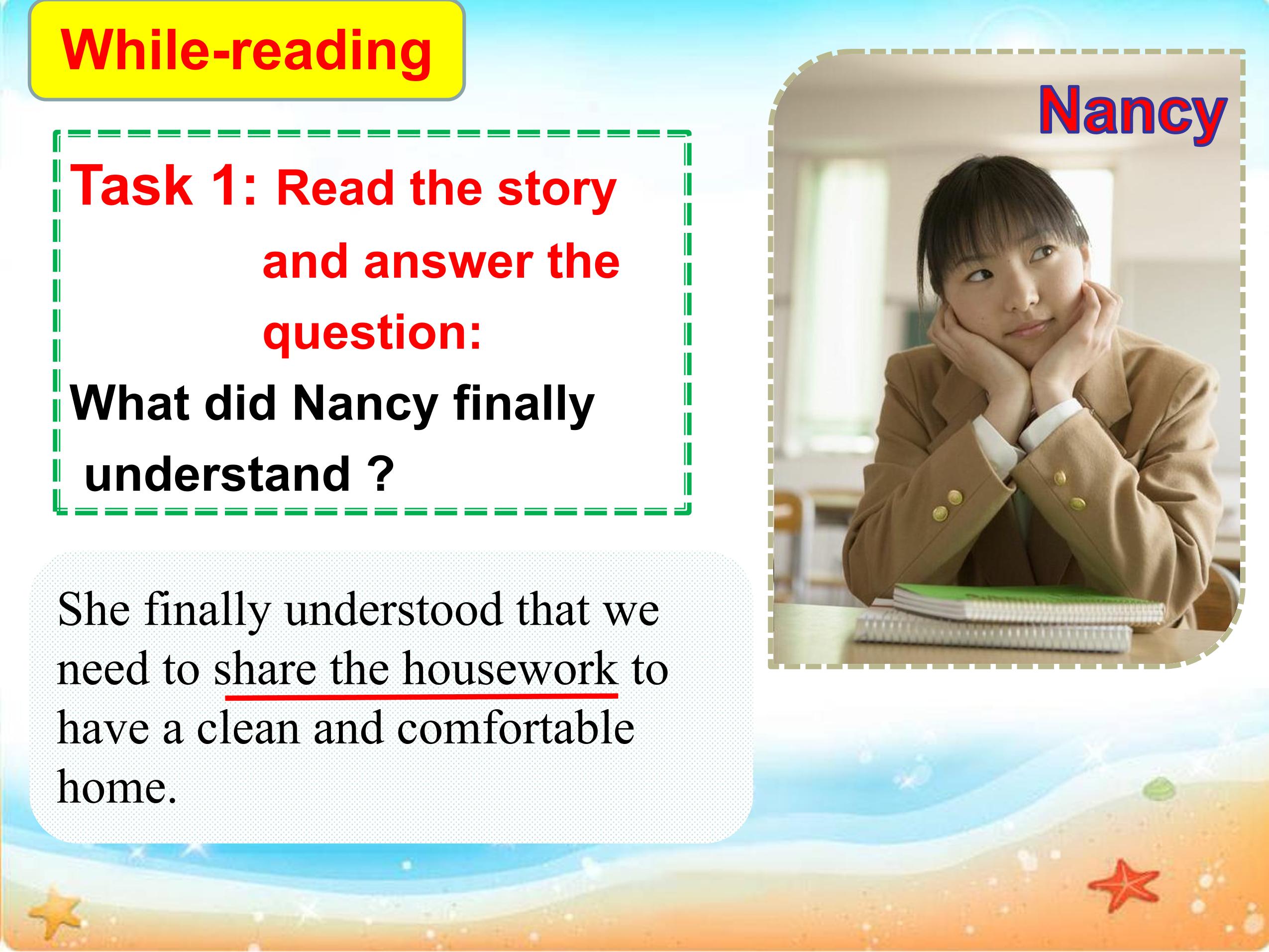 While-reading

Task 1: Read the story and answer the question:

What did Nancy finally understand ?

She finally understood that we need to share the housework to have a clean and comfortable home.

Nancy